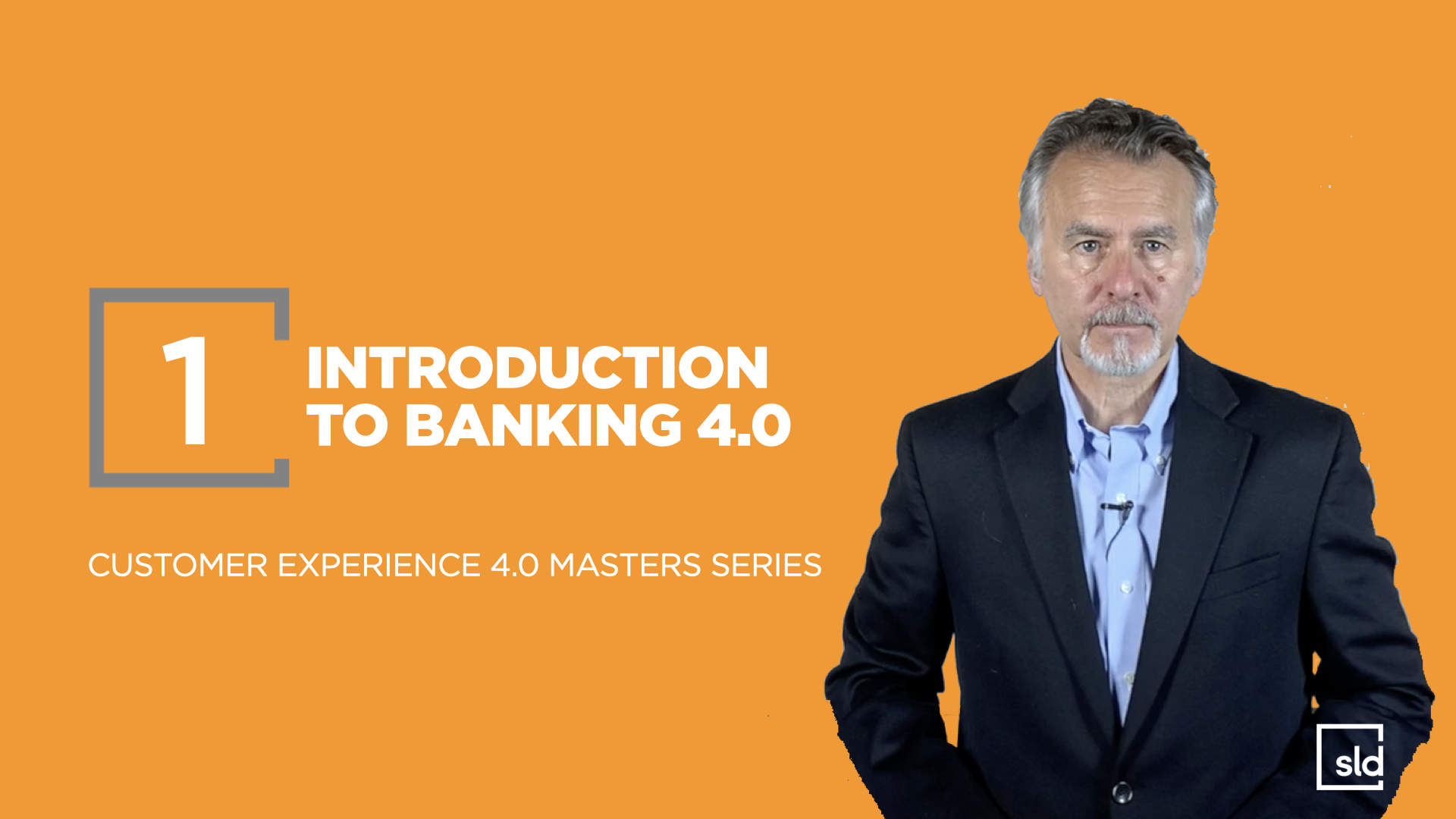 1

INTRODUCTION TO BANKING 4.0

CUSTOMER EXPERIENCE 4.0 MASTERS SERIES

sld